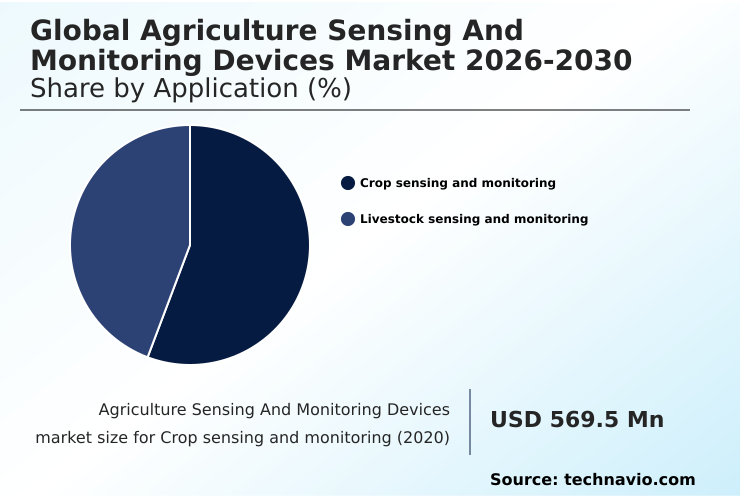 Global Agriculture Sensing And Monitoring Devices Market 2026-2030
Share by Application (%)

Crop sensing and monitoring
Livestock sensing and monitoring

Agriculture Sensing And Monitoring Devices market size for Crop sensing and monitoring (2020)

USD 569.5 Mn

Source: technavio.com